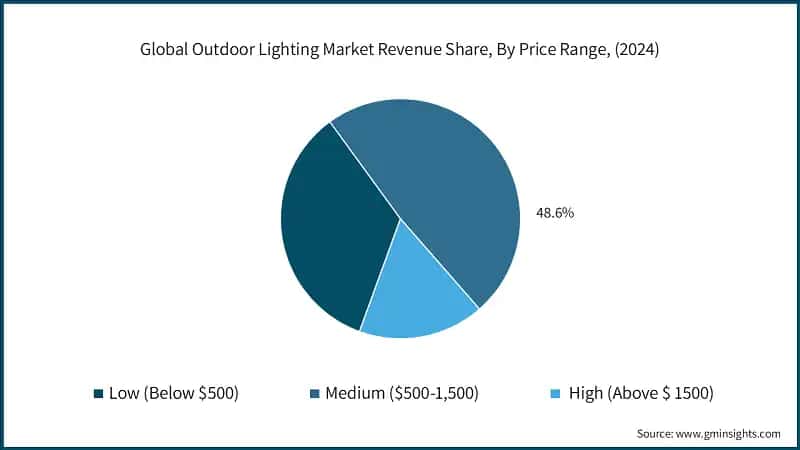 Global Outdoor Lighting Market Revenue Share, By Price Range, (2024)

48.6%

Low (Below \$500)
Medium (\$500-1,500)
High (Above \$ 1500)

Source: www.gminsights.com